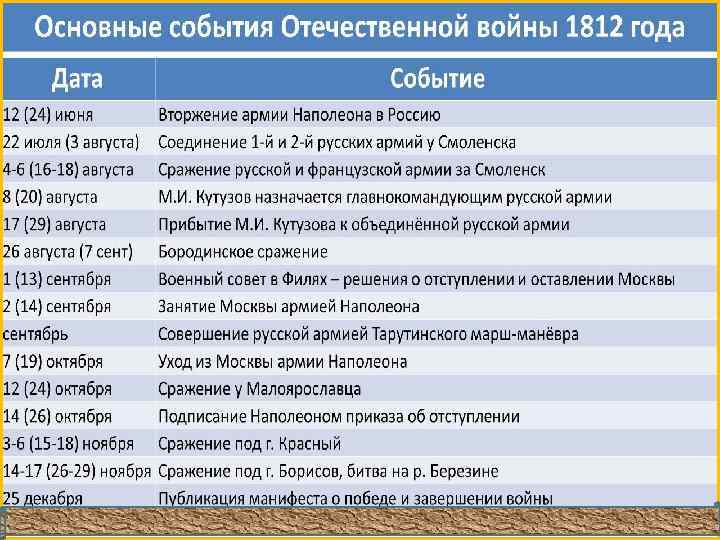 Основные события Отечественной войны 1812 года

| Дата | Событие |
|---|---|
| 12 (24) июня | Вторжение армии Наполеона в Россию |
| 22 июля (3 августа) | Соединение 1-й и 2-й русских армий у Смоленска |
| 4-6 (16-18) августа | Сражение русской и французской армии за Смоленск |
| 8 (20) августа | М.И. Кутузов назначается главнокомандующим русской армии |
| 17 (29) августа | Прибытие М.И. Кутузова к объединённой русской армии |
| 26 августа (7 сент) | Бородинское сражение |
| 1 (13) сентября | Военный совет в Филях – решения о отступлении и оставлении Москвы |
| 2 (14) сентября | Занятие Москвы армией Наполеона |
| сентябрь | Совершение русской армией Тарутинского марш-манёвра |
| 7 (19) октября | Уход из Москвы армии Наполеона |
| 12 (24) октября | Сражение у Малоярославца |
| 14 (26) октября | Подписание Наполеоном приказа об отступлении |
| 3-6 (15-18) ноября | Сражение под г. Красный |
| 14-17 (26-29) ноября | Сражение под г. Борисов, битва на р. Березине |
| 25 декабря | Публикация манифеста о победе и завершении войны |